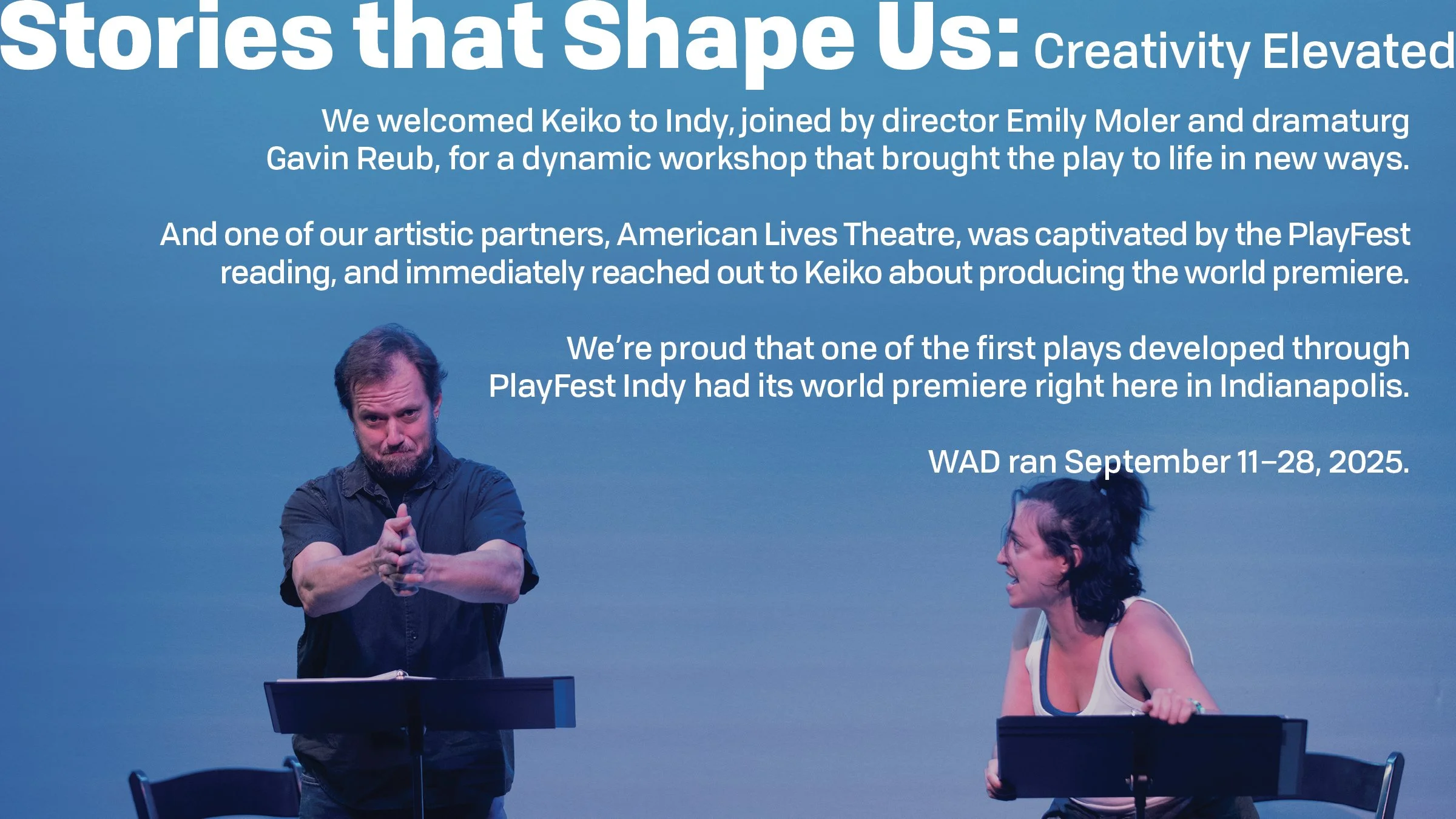 Stories that Shape Us: Creativity Elevated

We welcomed Keiko to Indy, joined by director Emily Moler and dramaturg Gavin Reub, for a dynamic workshop that brought the play to life in new ways.

And one of our artistic partners, American Lives Theatre, was captivated by the PlayFest reading, and immediately reached out to Keiko about producing the world premiere.

We're proud that one of the first plays developed through PlayFest Indy had its world premiere right here in Indianapolis.

WAD ran September 11–28, 2025.